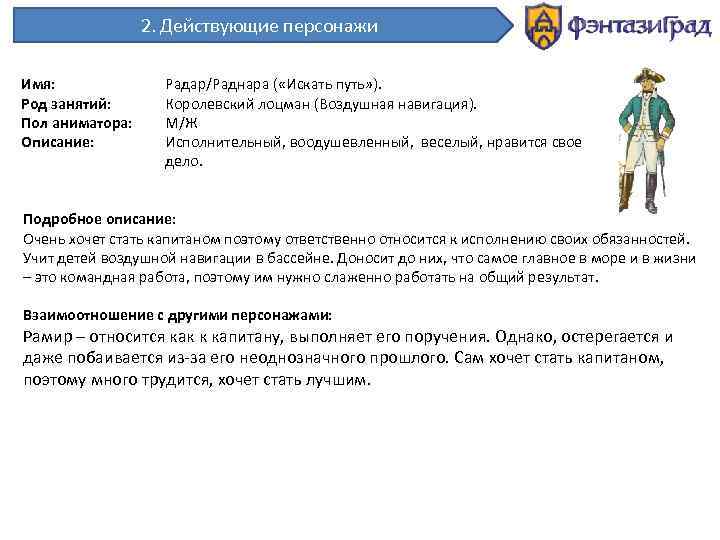 2. Действующие персонажи

ФэнтазиГрад

Имя: Радар/Раднара («Искать путь»).
Род занятий: Королевский лоцман (Воздушная навигация).
Пол аниматора: М/Ж
Описание: Исполнительный, воодушевленный, веселый, нравится свое дело.

Подробное описание:
Очень хочет стать капитаном поэтому ответственно относится к исполнению своих обязанностей. Учит детей воздушной навигации в бассейне. Доносит до них, что самое главное в море и в жизни – это командная работа, поэтому им нужно слаженно работать на общий результат.

Взаимоотношение с другими персонажами:
Рамир – относится как к капитану, выполняет его поручения. Однако, остерегается и даже побаивается из-за его неоднозначного прошлого. Сам хочет стать капитаном, поэтому много трудится, хочет стать лучшим.